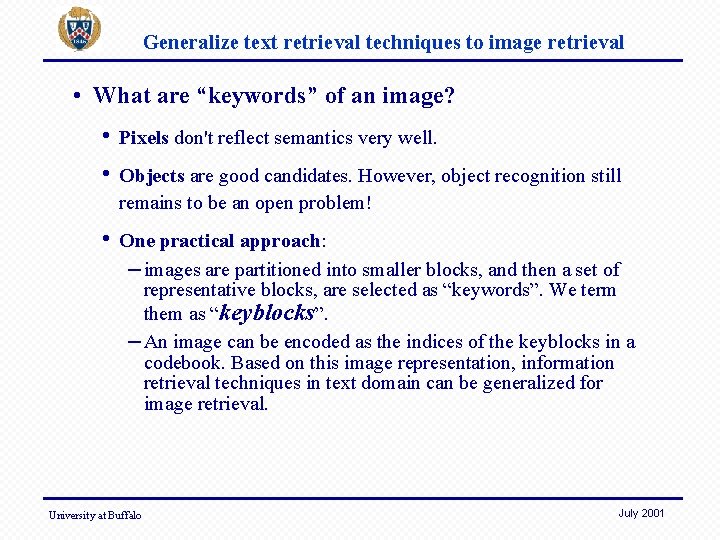 Generalize text retrieval techniques to image retrieval

• What are “keywords” of an image?

• Pixels don't reflect semantics very well.

• Objects are good candidates. However, object recognition still remains to be an open problem!

• One practical approach:

– images are partitioned into smaller blocks, and then a set of representative blocks, are selected as “keywords”. We term them as “keyblocks”.

– An image can be encoded as the indices of the keyblocks in a codebook. Based on this image representation, information retrieval techniques in text domain can be generalized for image retrieval.

University at Buffalo

July 2001